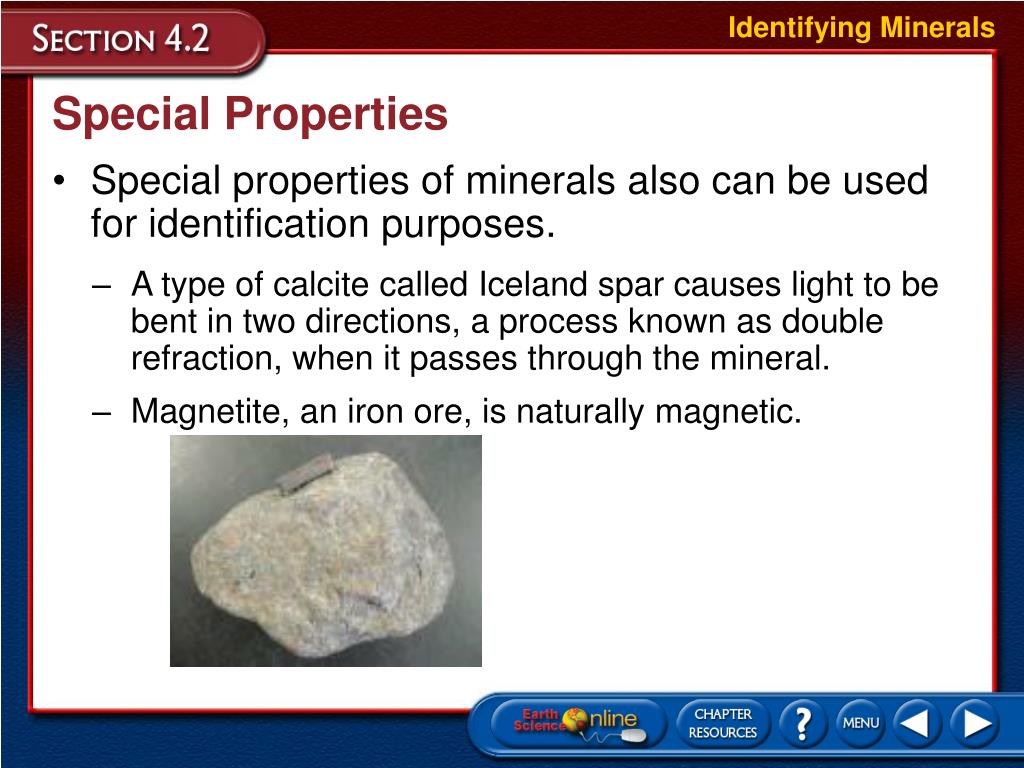 SECTION 4.2

Identifying Minerals

Special Properties

• Special properties of minerals also can be used for identification purposes.

– A type of calcite called Iceland spar causes light to be bent in two directions, a process known as double refraction, when it passes through the mineral.

– Magnetite, an iron ore, is naturally magnetic.

Earth Science Online

CHAPTER RESOURCES

?

MENU